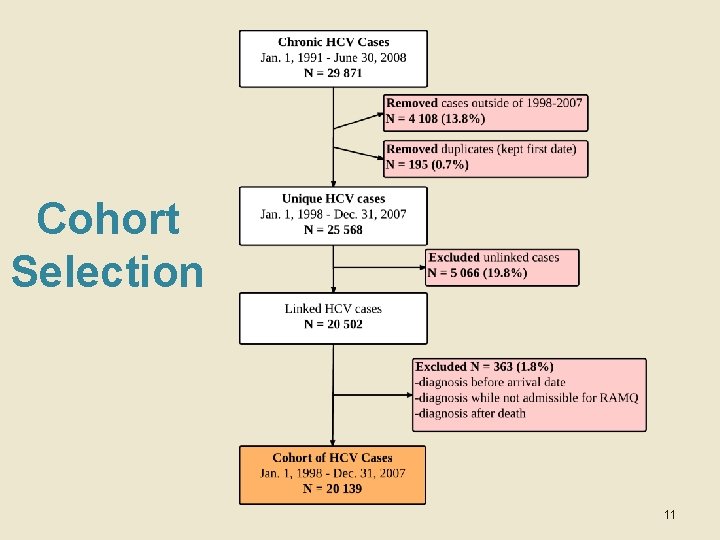 Cohort Selection

Chronic HCV Cases
Jan. 1, 1991 - June 30, 2008
N = 29 871

Removed cases outside of 1998-2007
N = 4 108 (13.8%)

Removed duplicates (kept first date)
N = 195 (0.7%)

Unique HCV cases
Jan. 1, 1998 - Dec. 31, 2007
N = 25 568

Excluded unlinked cases
N = 5 066 (19.8%)

Linked HCV cases
N = 20 502

Excluded N = 363 (1.8%)
-diagnosis before arrival date
-diagnosis while not admissible for RAMQ
-diagnosis after death

Cohort of HCV Cases
Jan. 1, 1998 - Dec. 31, 2007
N = 20 139

11